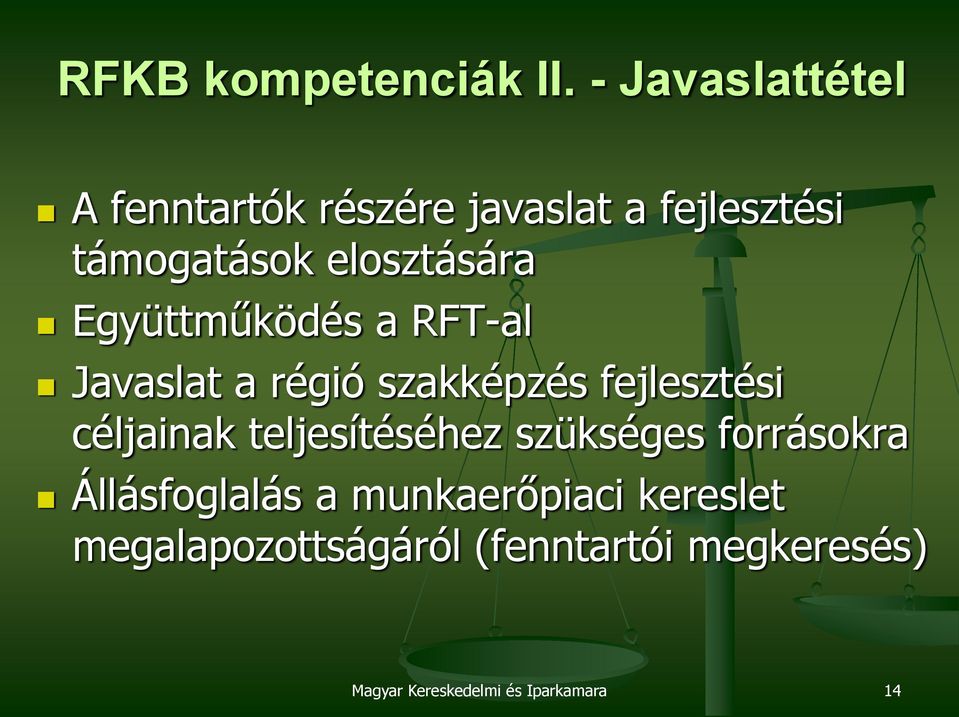 RFKB kompetenciák II. - Javaslattétel

- A fenntartók részére javaslat a fejlesztési támogatások elosztására
- Együttműködés a RFT-al
- Javaslat a régió szakképzés fejlesztési céljainak teljesítéséhez szükséges forrásokra
- Állásfoglalás a munkaerőpiaci kereslet megalapozottságáról (fenntartói megkeresés)

Magyar Kereskedelmi és Iparkamara

14